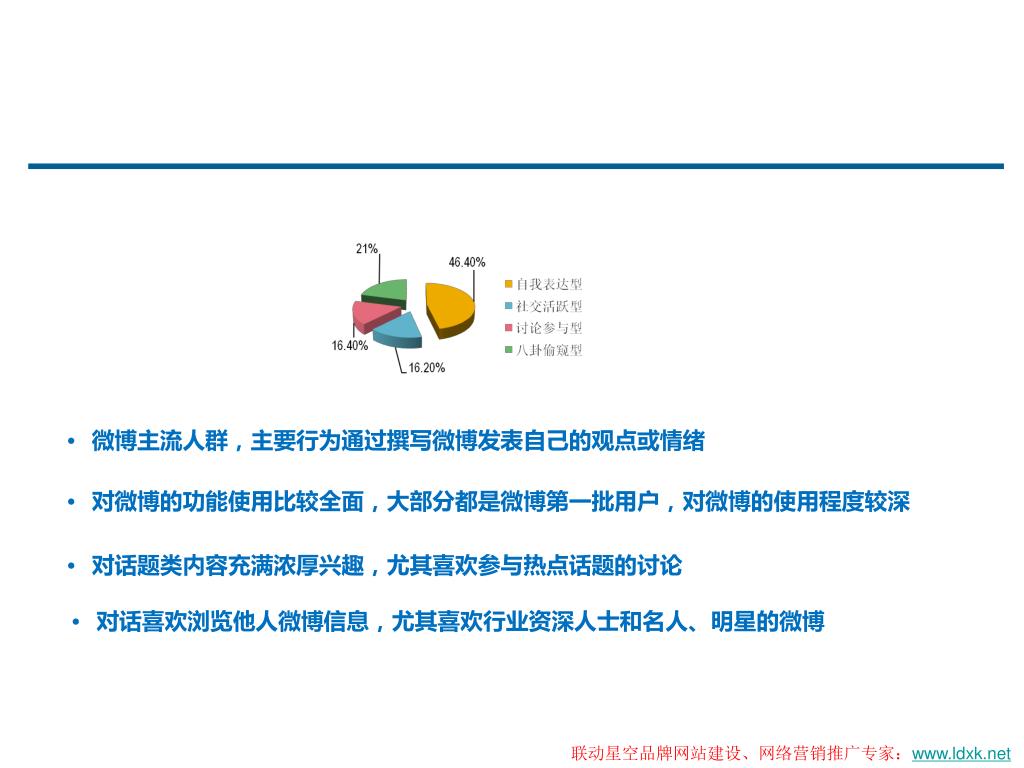 21%

46.40%

16.40%

16.20%

自我表达型
社交活跃型
讨论参与型
八卦偷窥型

• 微博主流人群，主要行为通过撰写微博发表自己的观点或情绪

• 对微博的功能使用比较全面，大部分都是微博第一批用户，对微博的使用程度较深

• 对话题类内容充满浓厚兴趣，尤其喜欢参与热点话题的讨论

• 对话喜欢浏览他人微博信息，尤其喜欢行业资深人士和名人、明星的微博

联动星空品牌网站建设、网络营销推广专家：www.ldxk.net